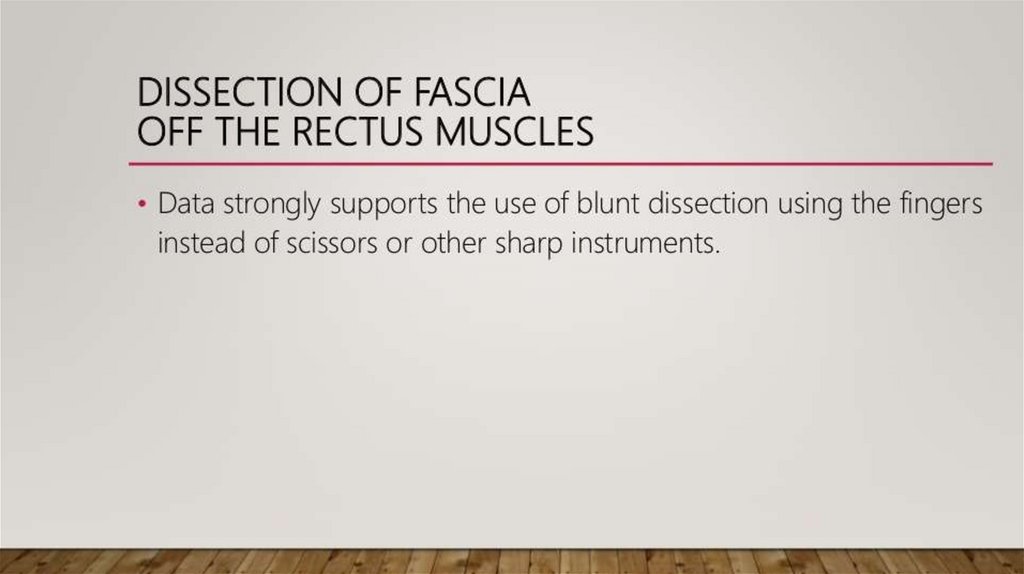 DISSECTION OF FASCIA
OFF THE RECTUS MUSCLES

• Data strongly supports the use of blunt dissection using the fingers instead of scissors or other sharp instruments.